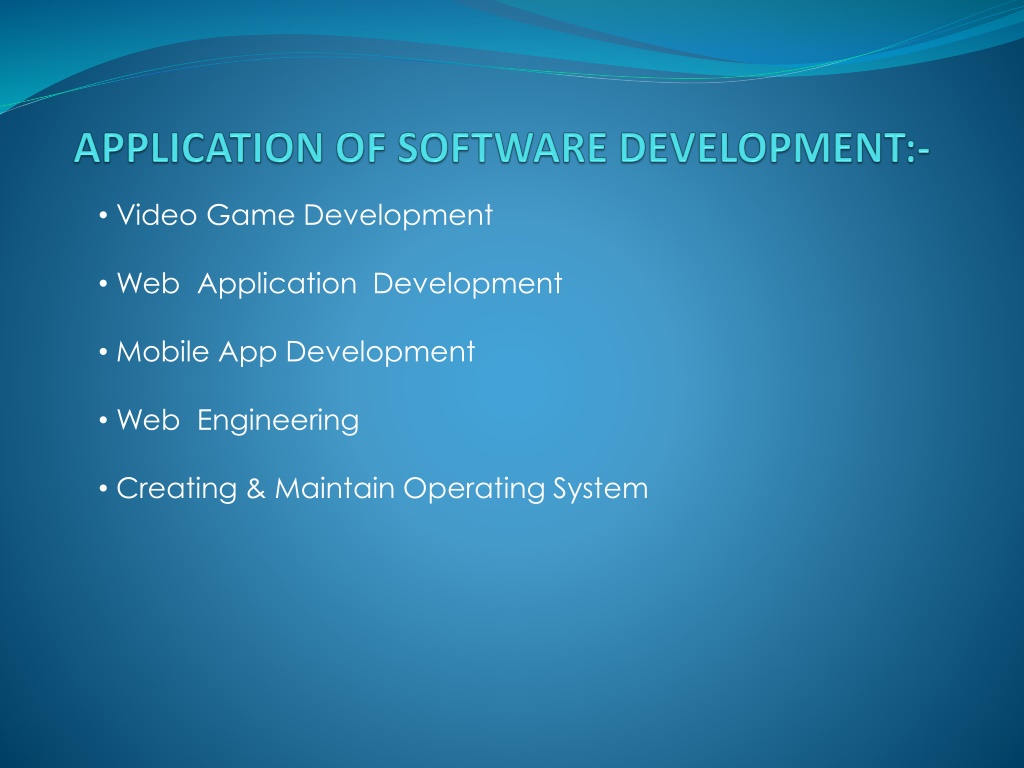 APPLICATION OF SOFTWARE DEVELOPMENT:-

• Video Game Development

• Web Application Development

• Mobile App Development

• Web Engineering

• Creating & Maintain Operating System